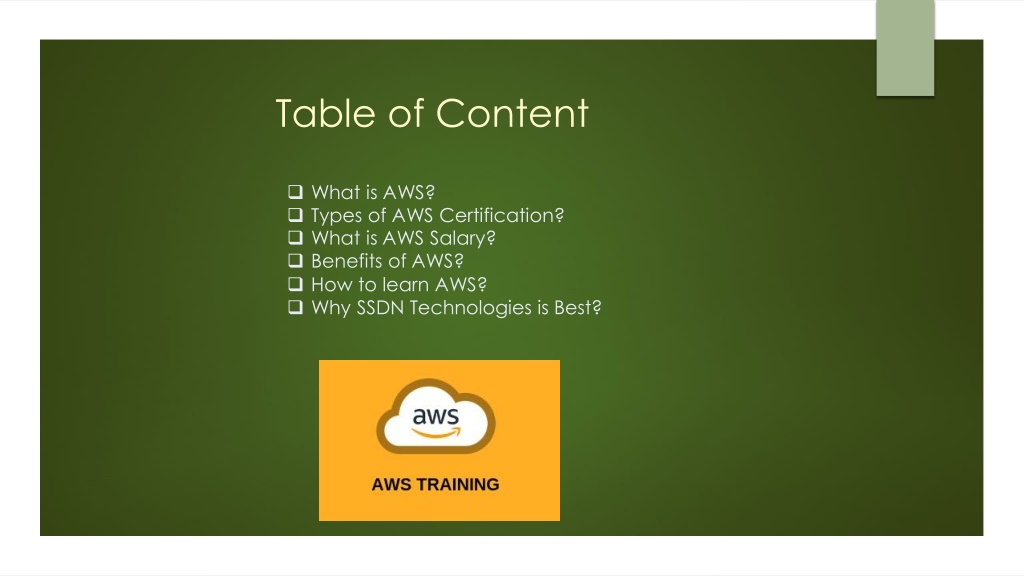 Table of Content

❑ What is AWS?
❑ Types of AWS Certification?
❑ What is AWS Salary?
❑ Benefits of AWS?
❑ How to learn AWS?
❑ Why SSDN Technologies is Best?

aws

AWS TRAINING